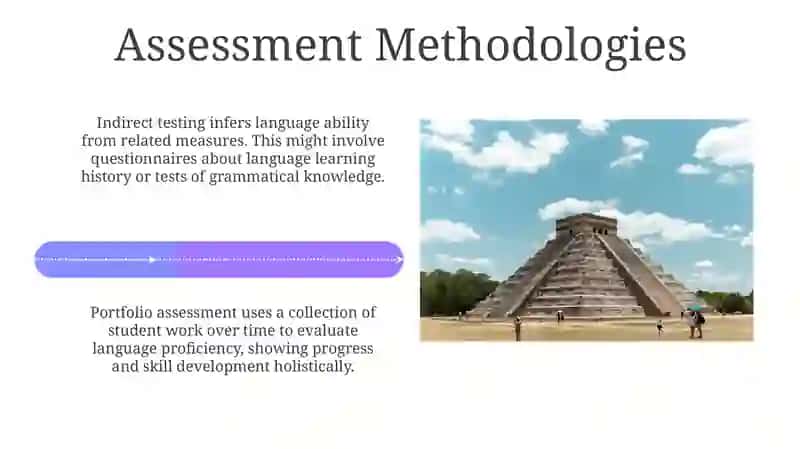 Assessment Methodologies

Indirect testing infers language ability from related measures. This might involve questionnaires about language learning history or tests of grammatical knowledge.

Portfolio assessment uses a collection of student work over time to evaluate language proficiency, showing progress and skill development holistically.